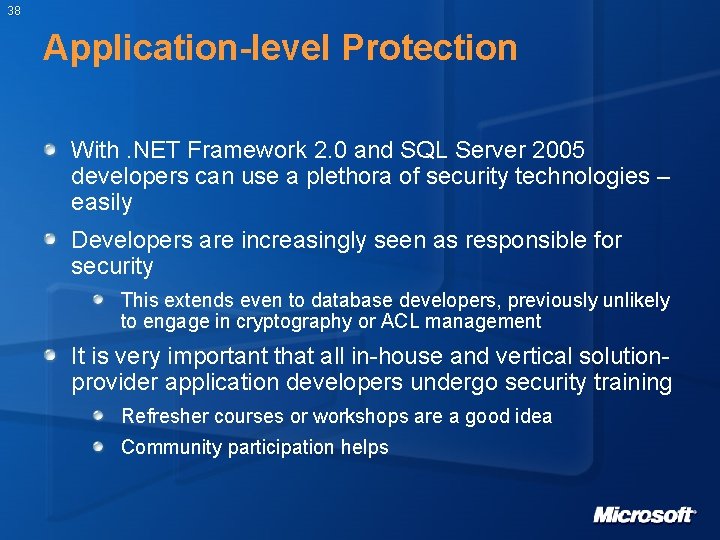 38

Application-level Protection

With .NET Framework 2.0 and SQL Server 2005 developers can use a plethora of security technologies – easily

Developers are increasingly seen as responsible for security

This extends even to database developers, previously unlikely to engage in cryptography or ACL management

It is very important that all in-house and vertical solution-provider application developers undergo security training

Refresher courses or workshops are a good idea

Community participation helps

Microsoft